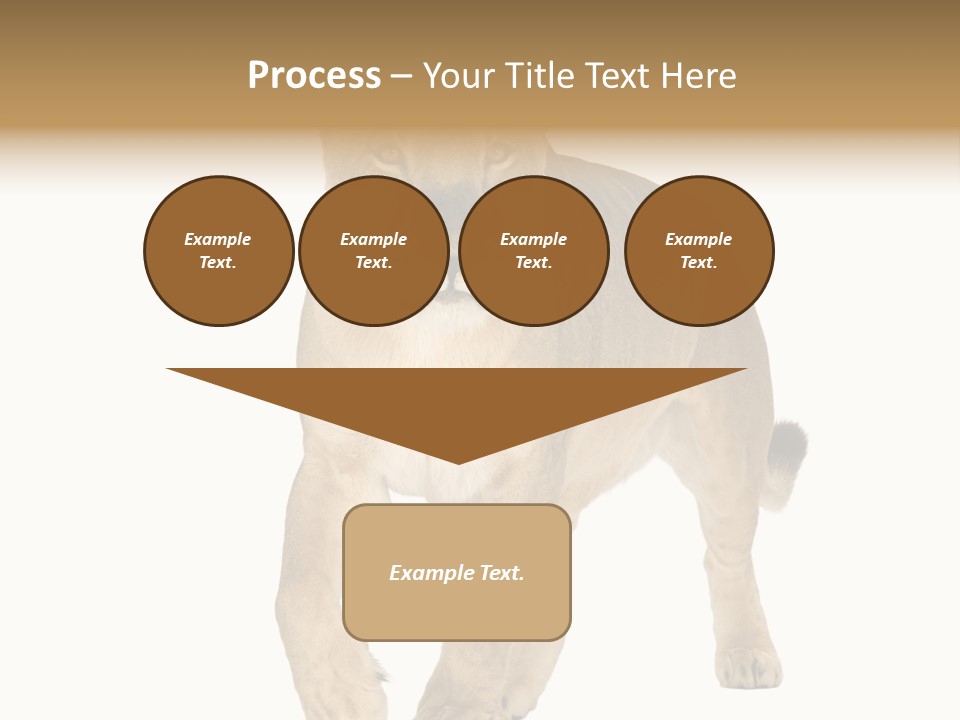 Process – Your Title Text Here

Example Text.

Example Text.

Example Text.

Example Text.

Example Text.